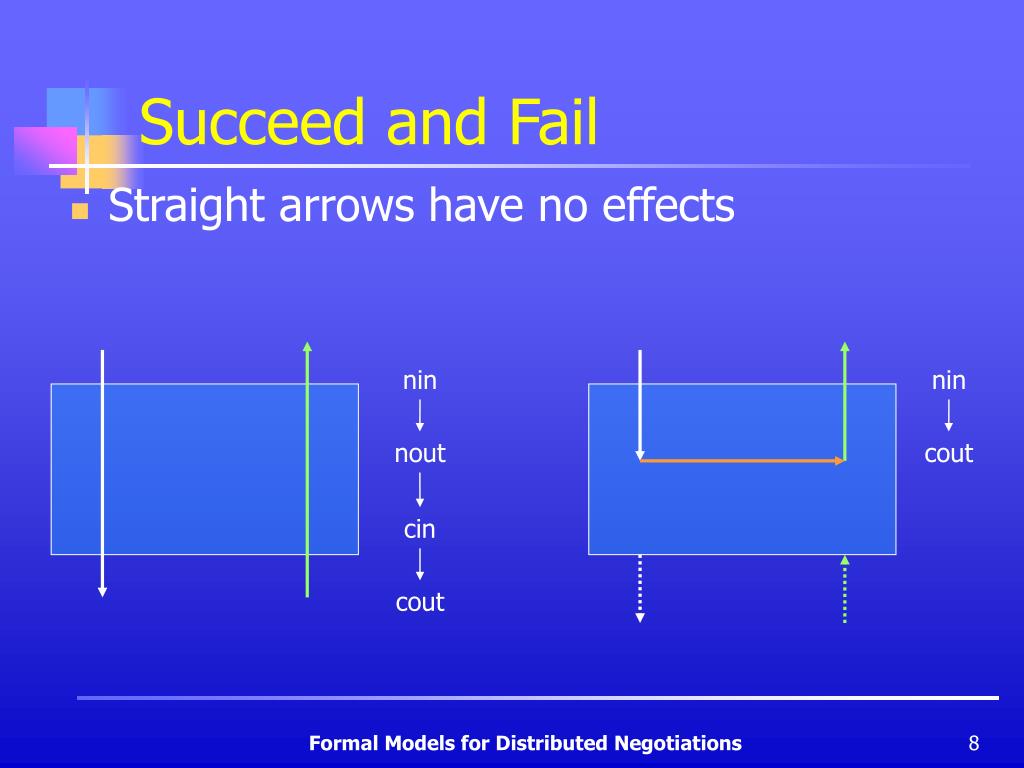 Succeed and Fail

Straight arrows have no effects

nin
nout
cin
cout

nin
cout

Formal Models for Distributed Negotiations

8